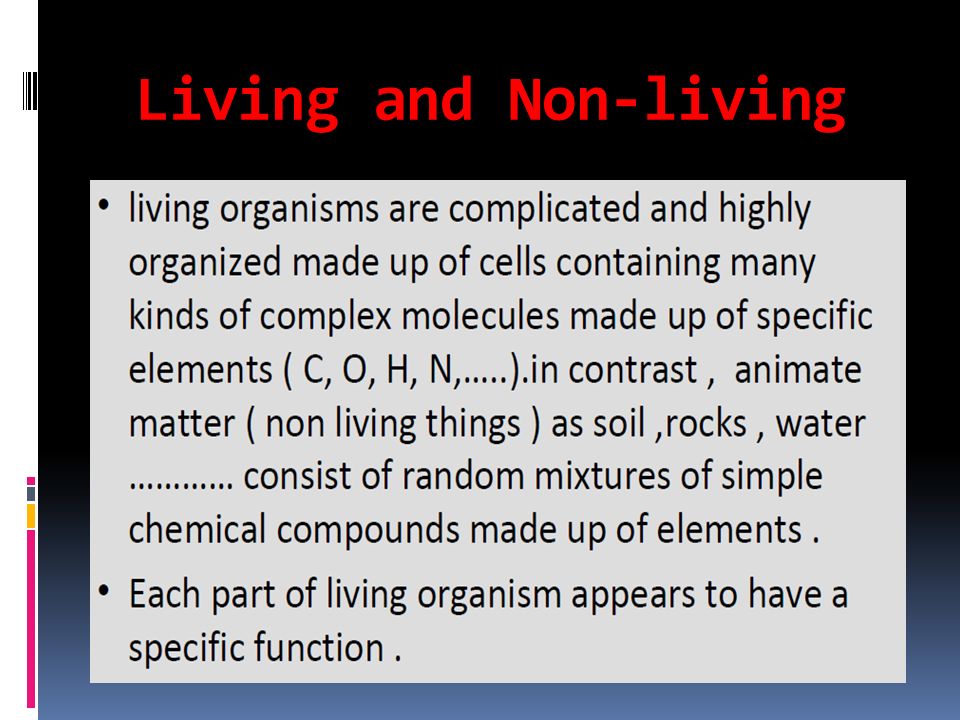 Living and Non-living

• living organisms are complicated and highly organized made up of cells containing many kinds of complex molecules made up of specific elements ( C, O, H, N,…..).in contrast , animate matter ( non living things ) as soil ,rocks , water ………… consist of random mixtures of simple chemical compounds made up of elements .

• Each part of living organism appears to have a specific function .